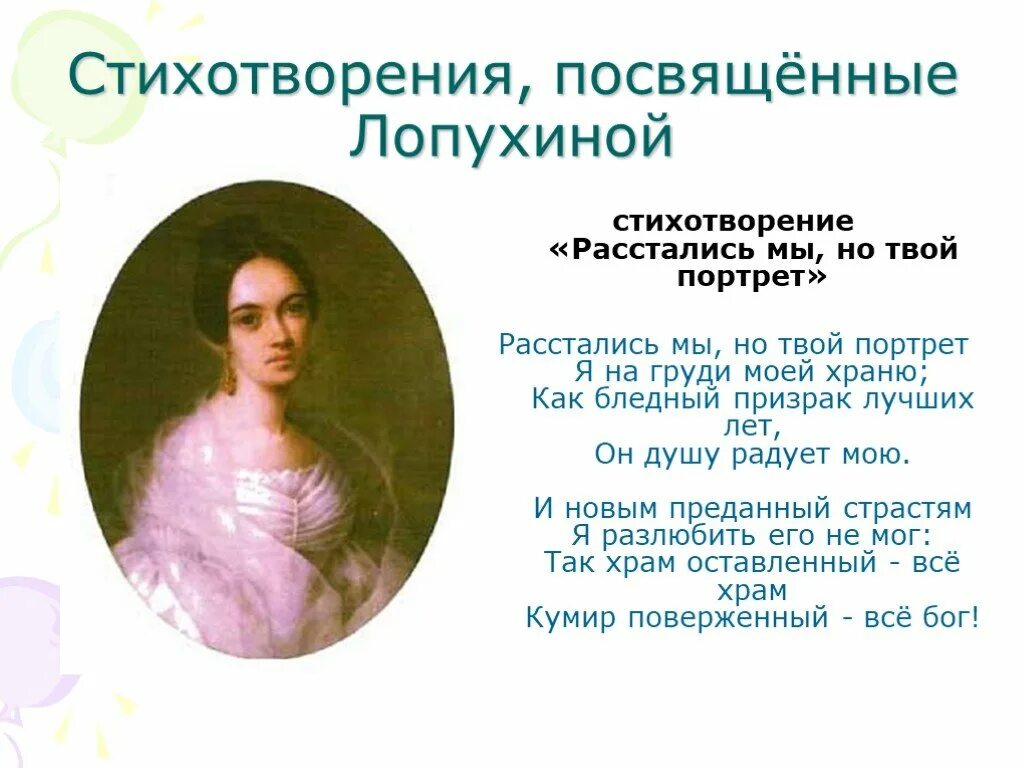 Стихотворения, посвящённые Лопухиной

стихотворение «Расстались мы, но твой портрет»

Расстались мы, но твой портрет
Я на груди моей храню;
Как бледный призрак лучших лет,
Он душу радует мою.

И новым преданный страстям
Я разлюбить его не мог:
Так храм оставленный - всё храм
Кумир поверженный - всё бог!